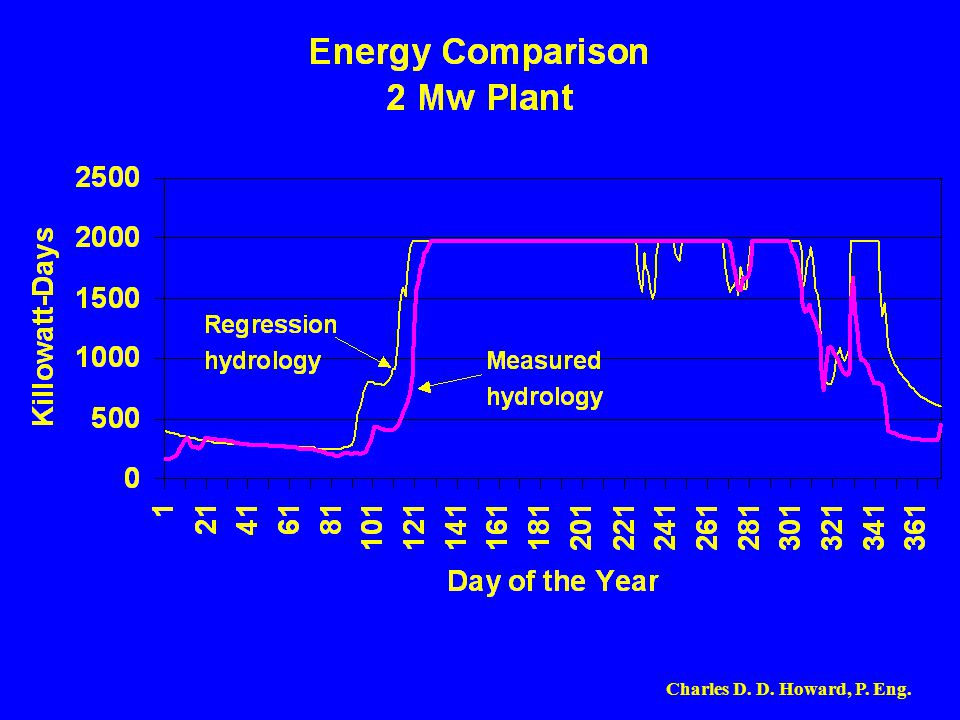 Energy Comparison
2 Mw Plant

Killowatt-Days

2500
2000
1500
1000
500
0

Regression hydrology

Measured hydrology

1
21
41
61
81
101
121
141
161
181
201
221
241
261
281
301
321
341
361

Day of the Year

Charles D. D. Howard, P. Eng.